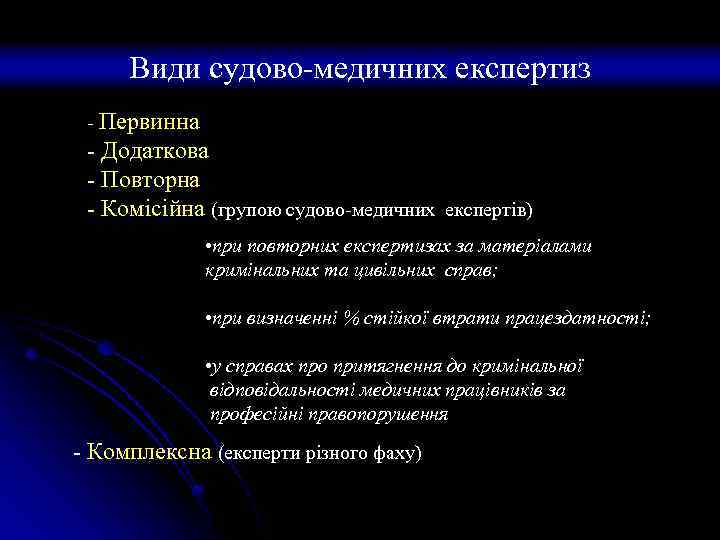 Види судово-медичних експертиз

- Первинна
- Додаткова
- Повторна
- Комісійна (групою судово-медичних експертів)

•при повторних експертизах за матеріалами кримінальних та цивільних справ;

•при визначенні % стійкої втрати працездатності;

•у справах про притягнення до кримінальної відповідальності медичних працівників за професійні правопорушення

- Комплексна (експерти різного фаху)